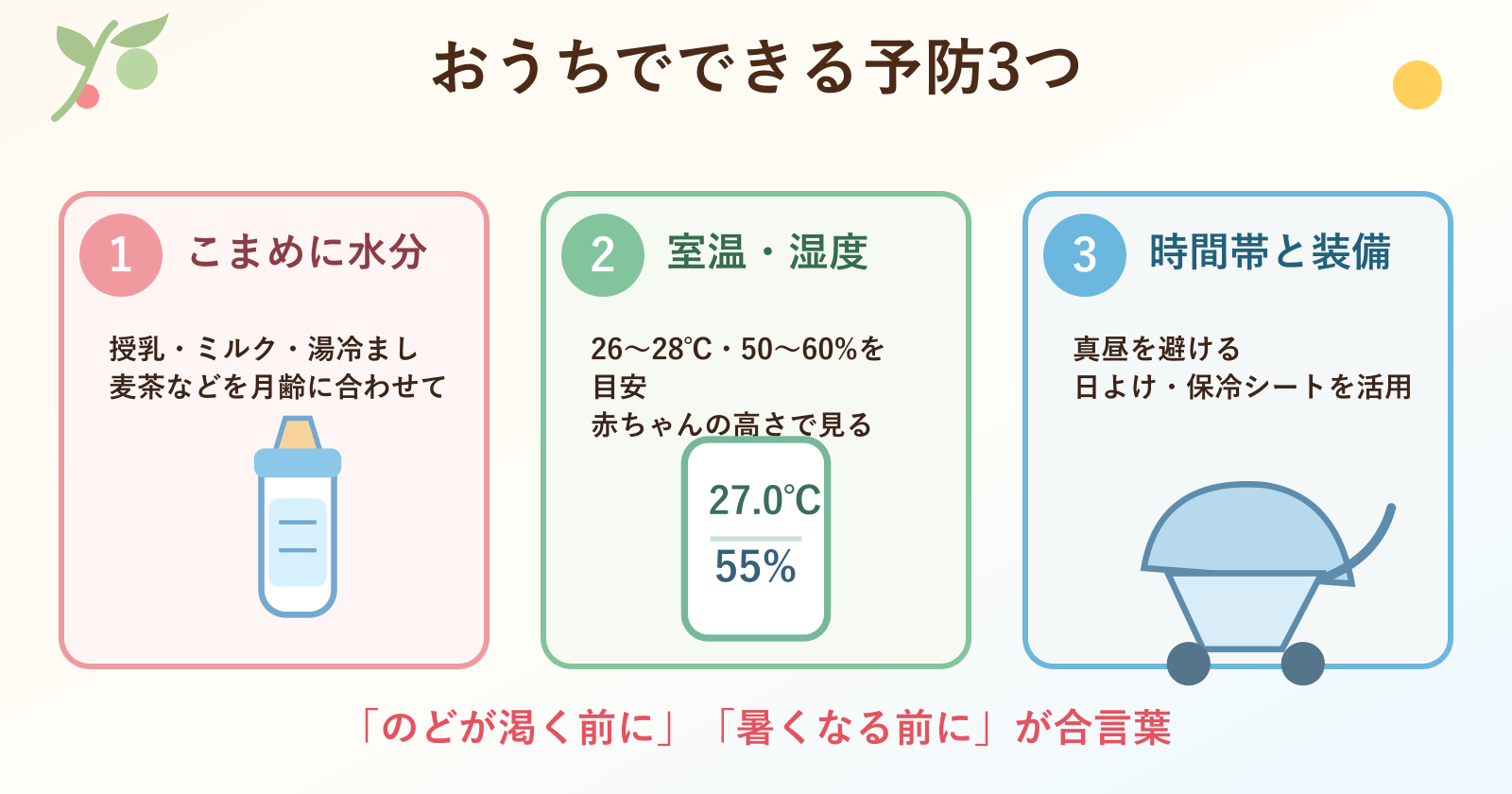 おうちでできる予防3つ

1 こまめに水分

授乳・ミルク・湯冷まし
麦茶などを月齢に合わせて

2 室温・湿度

26〜28℃・50〜60%を
目安
赤ちゃんの高さで見る

27.0℃
55%

3 時間帯と装備

真昼を避ける
日よけ・保冷シートを活用

「のどが渇く前に」「暑くなる前に」が合言葉